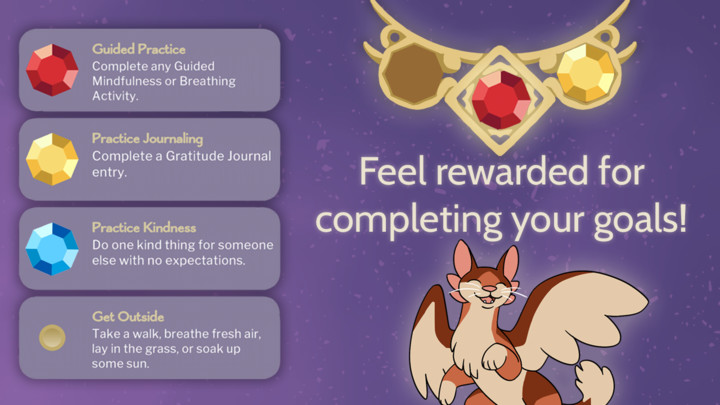 Guided Practice
Complete any Guided Mindfulness or Breathing Activity.

Practice Journaling
Complete a Gratitude Journal entry.

Practice Kindness
Do one kind thing for someone else with no expectations.

Get Outside
Take a walk, breathe fresh air, lay in the grass, or soak up some sun.

Feel rewarded for completing your goals!